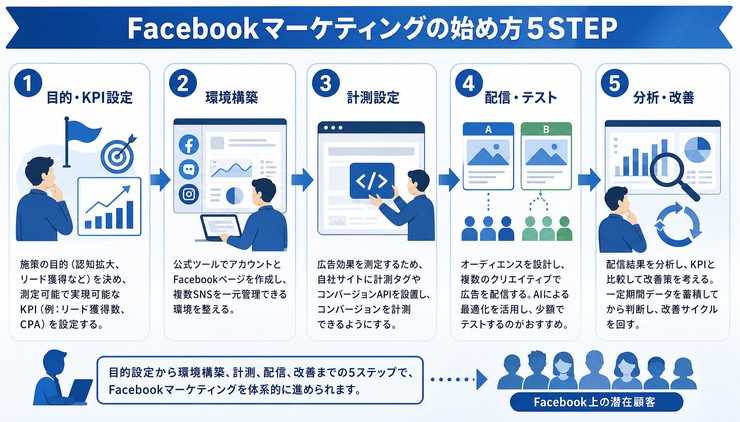 Facebookマーケティングの始め方5STEP

1 目的・KPI設定

施策の目的（認知拡大、リード獲得など）を決め、測定可能で実現可能なKPI（例：リード獲得数、CPA）を設定する。

2 環境構築

公式ツールでアカウントとFacebookページを作成し、複数SNSを一元管理できる環境を整える。

3 計測設定

</>

広告効果を測定するため、自社サイトに計測タグやコンバージョンAPIを設置し、コンバージョンを計測できるようにする。

4 配信・テスト

A

B

オーディエンスを設計し、複数のクリエイティブで広告を配信する。AIによる最適化を活用し、少額でテストするのがおすすめ。

5 分析・改善

配信結果を分析し、KPIと比較して改善策を考える。一定期間データを蓄積してから判断し、改善サイクルを回す。

目的設定から環境構築、計測、配信、改善までの5ステップで、Facebookマーケティングを体系的に進められます。

Facebook上の潜在顧客